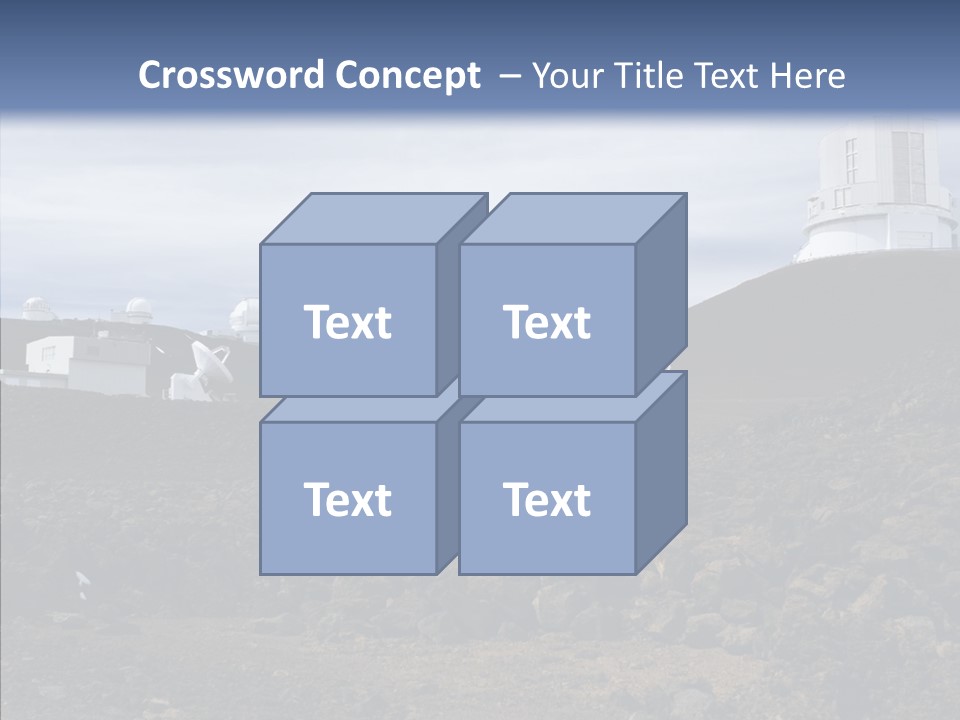 Crossword Concept – Your Title Text Here

Text

Text

Text

Text